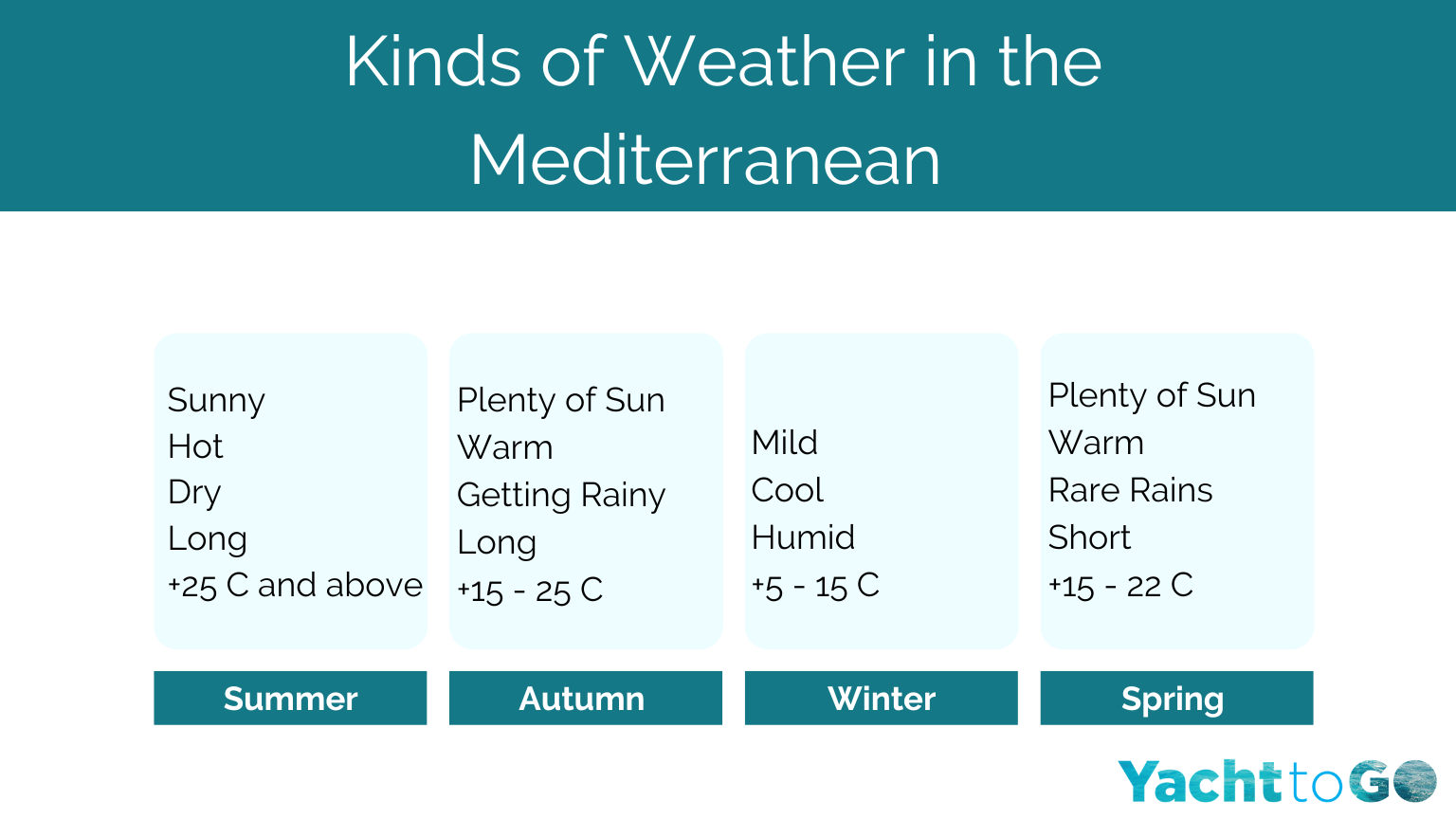 Kinds of Weather in the Mediterranean

Sunny
Hot
Dry
Long
+25 C and above

Summer

Plenty of Sun
Warm
Getting Rainy
Long
+15 - 25 C

Autumn

Mild
Cool
Humid
+5 - 15 C

Winter

Plenty of Sun
Warm
Rare Rains
Short
+15 - 22 C

Spring

YachttoGO